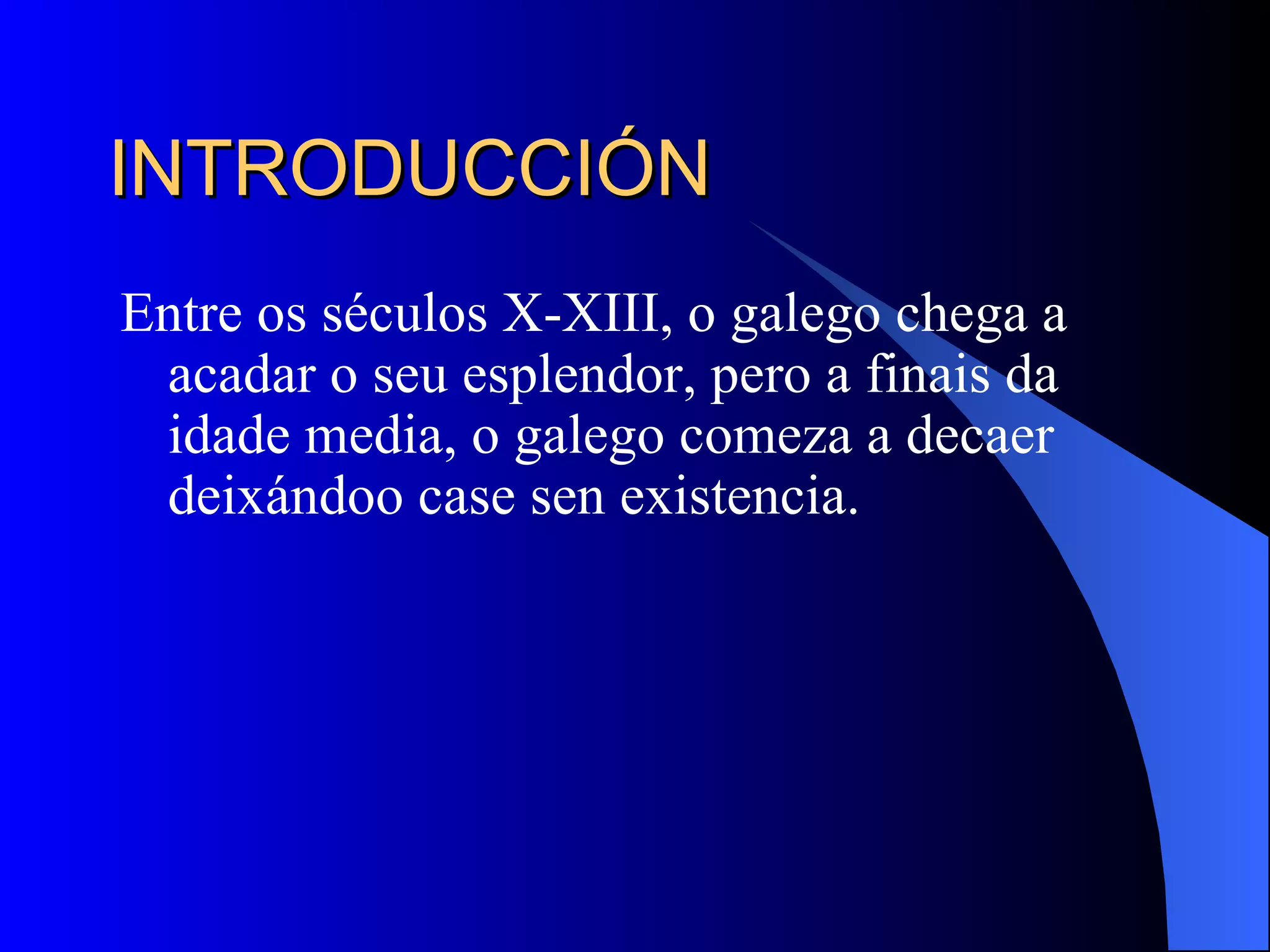 INTRODUCCIÓN

Entre os séculos X-XIII, o galego chega a acadar o seu esplendor, pero a finais da idade media, o galego comeza a decaer deixándoo case sen existencia.